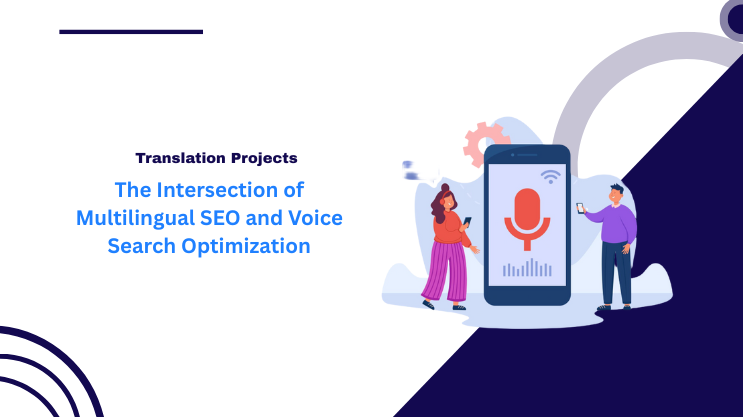 Translation Projects

The Intersection of Multilingual SEO and Voice Search Optimization